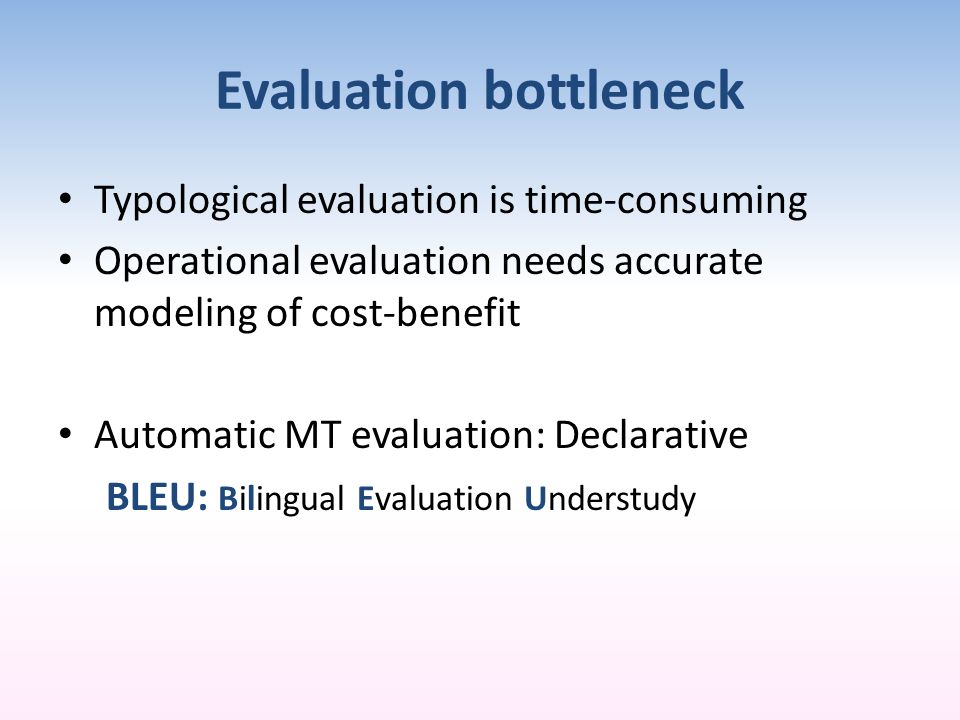 Evaluation bottleneck

• Typological evaluation is time-consuming
• Operational evaluation needs accurate modeling of cost-benefit

• Automatic MT evaluation: Declarative

BLEU: Bilingual Evaluation Understudy